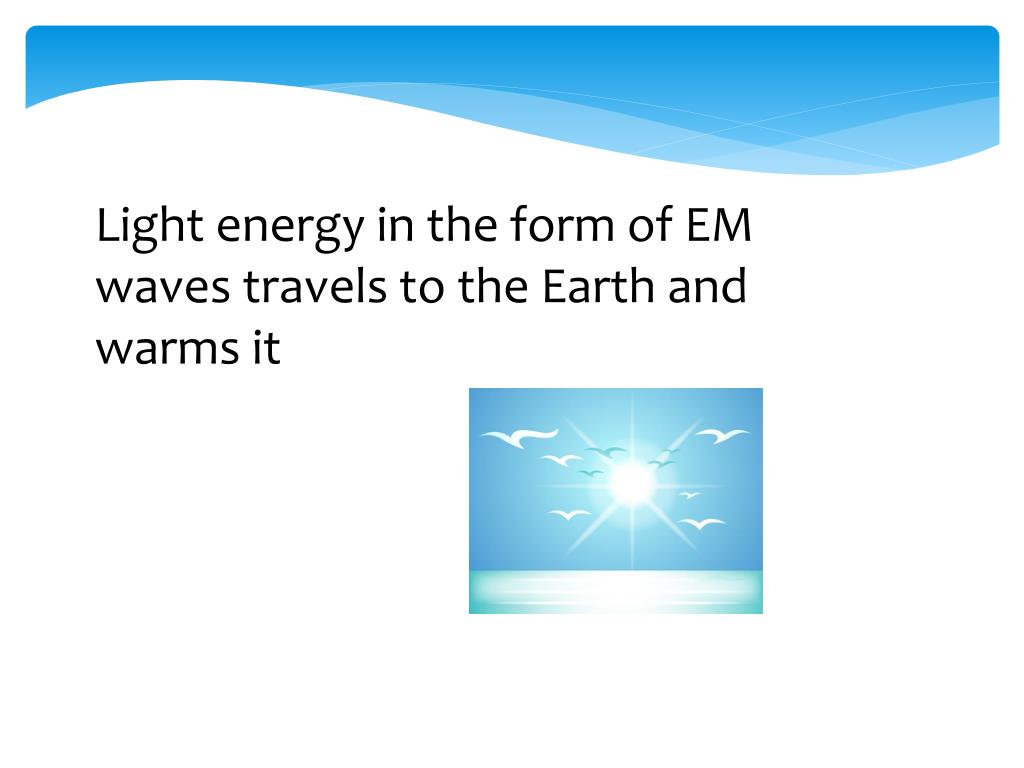 Light energy in the form of EM waves travels to the Earth and warms it